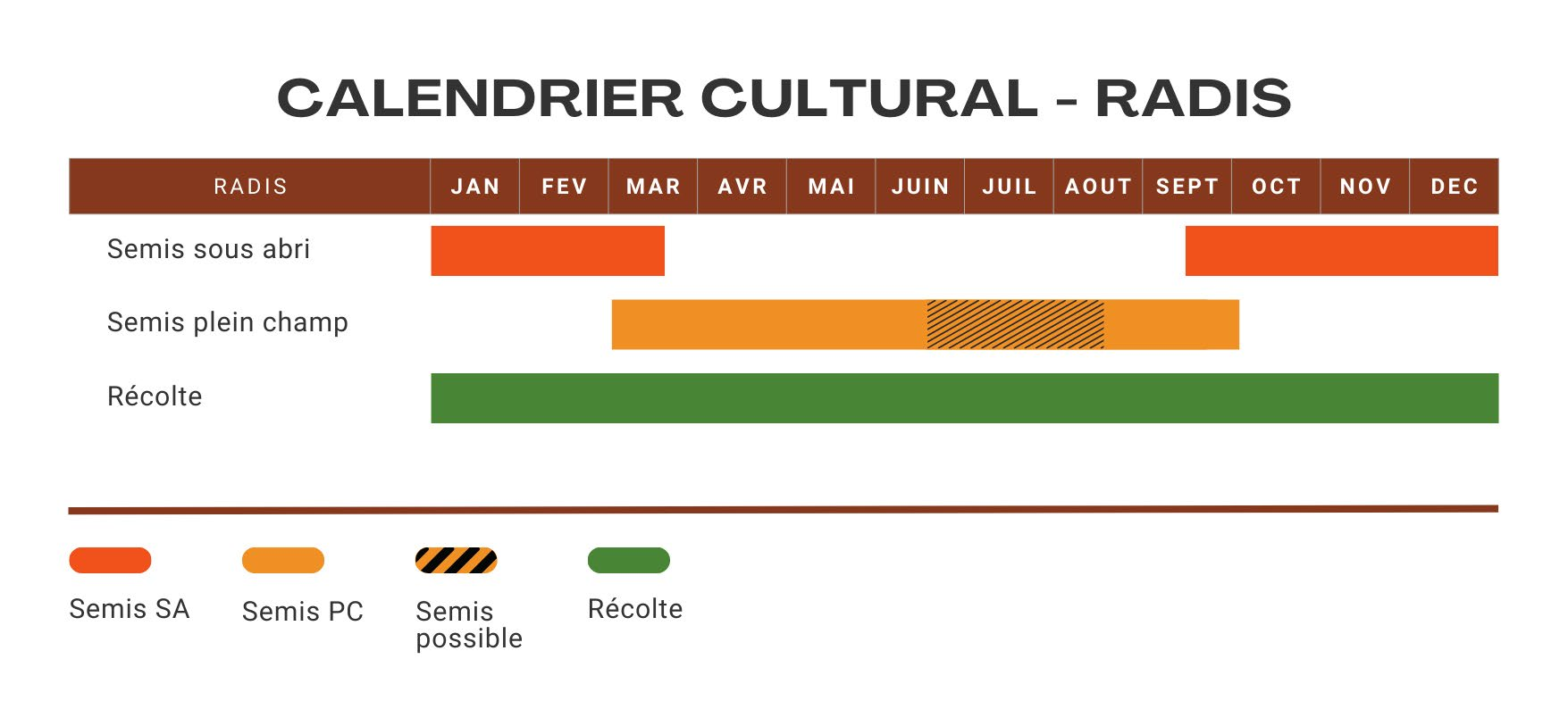 CALENDRIER CULTURAL - RADIS

| RADIS | JAN | FEV | MAR | AVR | MAI | JUIN | JUIL | AOUT | SEPT | OCT | NOV | DEC |
|---|---|---|---|---|---|---|---|---|---|---|---|---|
| Semis sous abri | | | | | | | | | | | | |
| Semis plein champ | | | | | | | | | | | | |
| Récolte | | | | | | | | | | | | |

Semis SA

Semis PC

Semis possible

Récolte